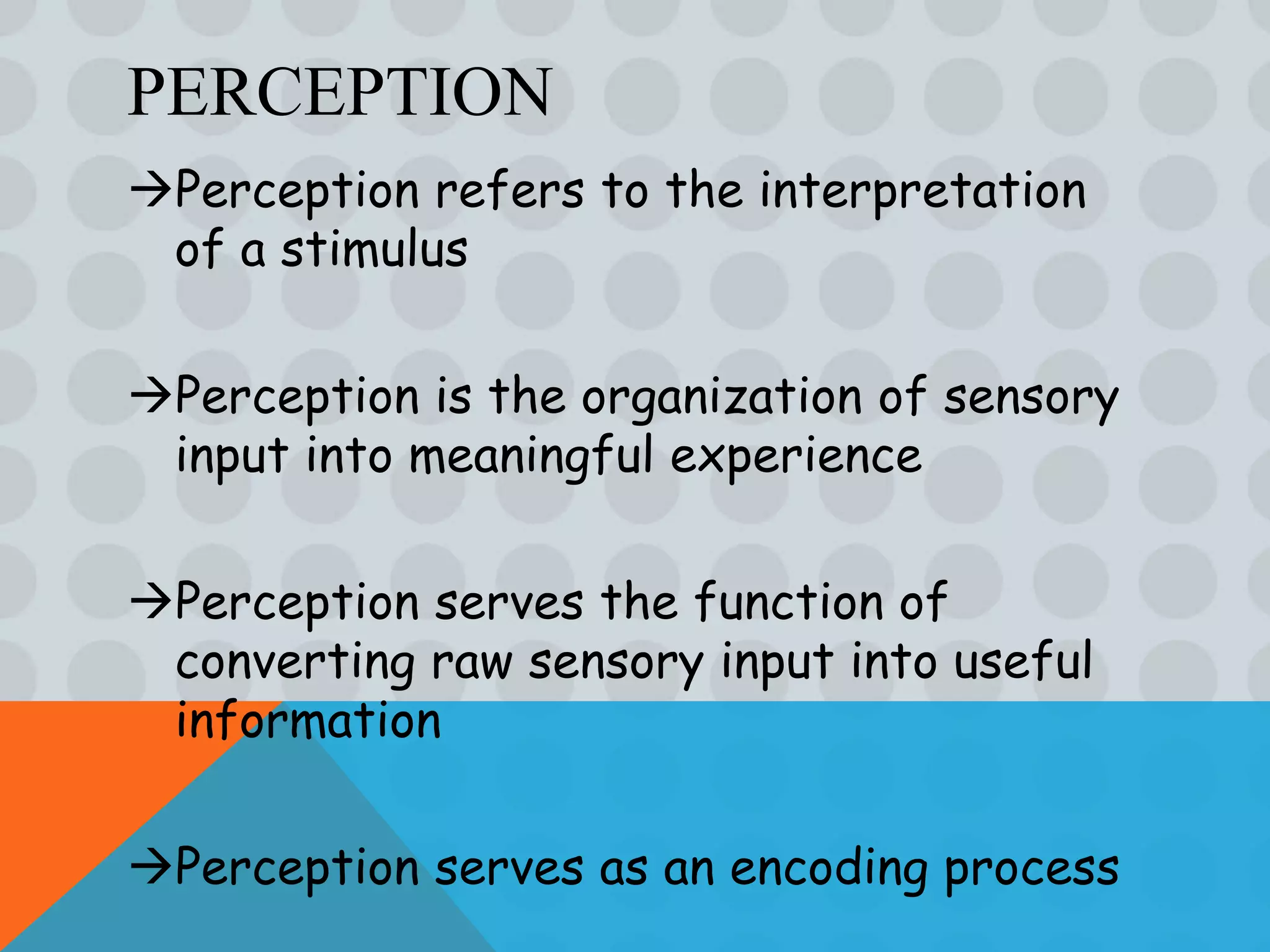 PERCEPTION

→Perception refers to the interpretation of a stimulus

→Perception is the organization of sensory input into meaningful experience

→Perception serves the function of converting raw sensory input into useful information

→Perception serves as an encoding process